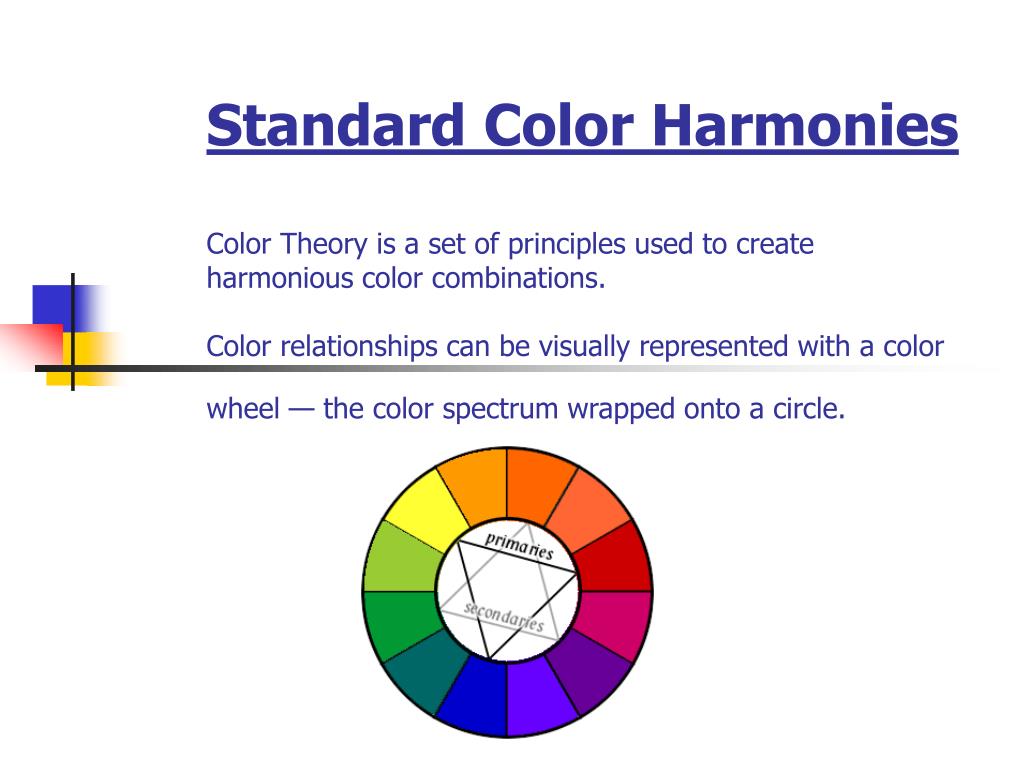 Standard Color Harmonies

Color Theory is a set of principles used to create harmonious color combinations.

Color relationships can be visually represented with a color wheel — the color spectrum wrapped onto a circle.

primaries

secondaries